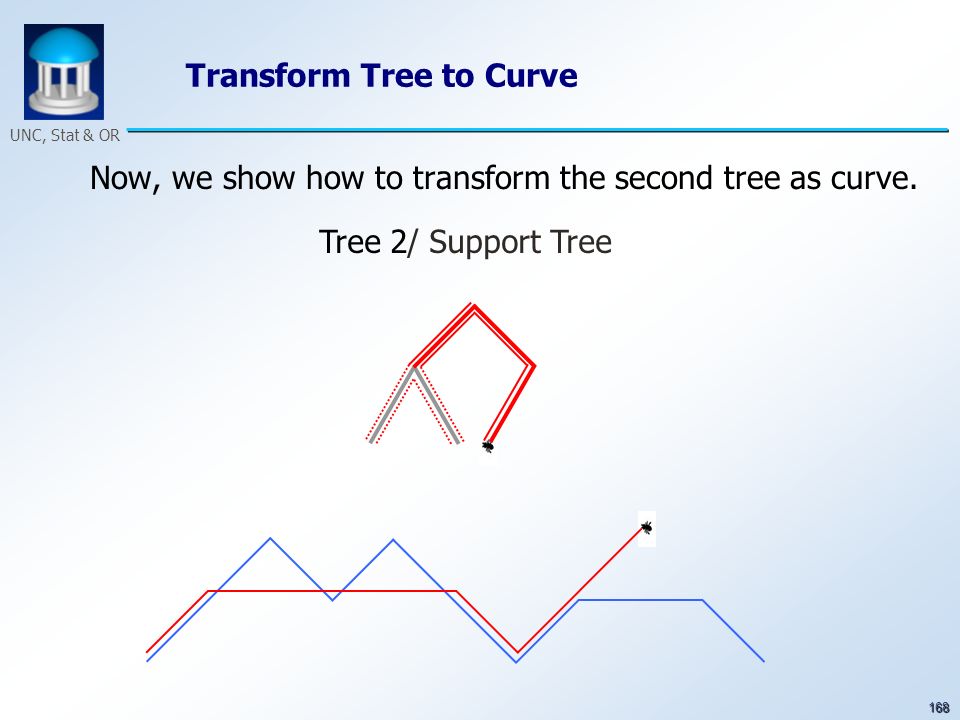 UNC, Stat & OR

Transform Tree to Curve

Now, we show how to transform the second tree as curve.

Tree 2/ Support Tree

168